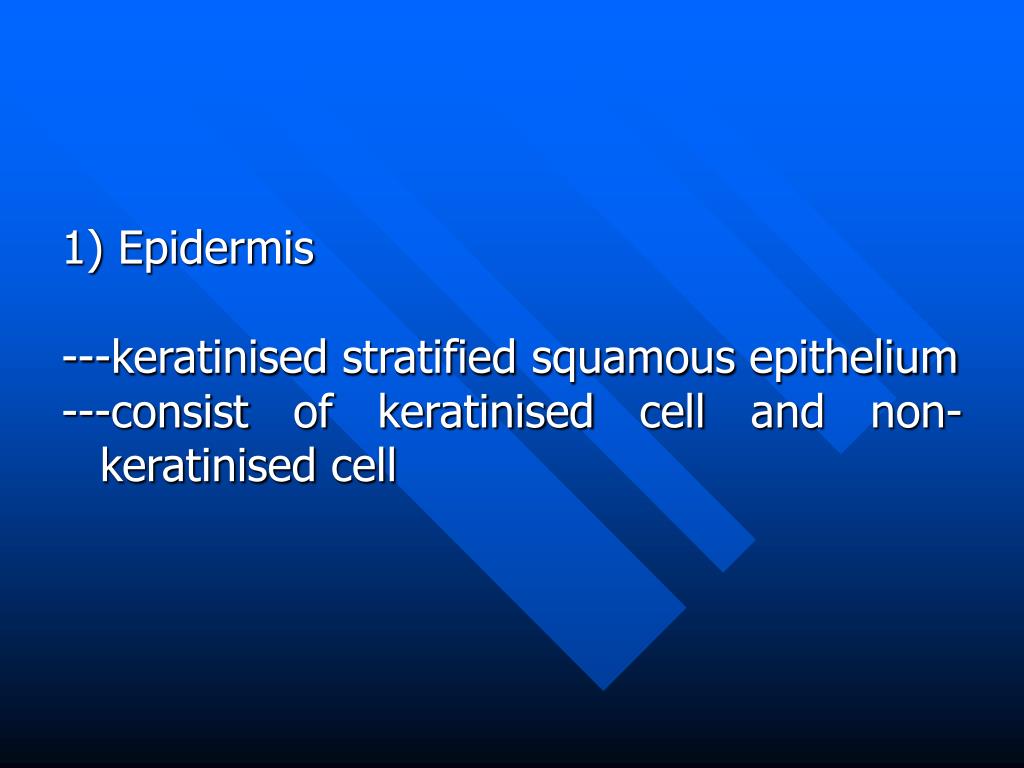 1) Epidermis

---keratinised stratified squamous epithelium
---consist of keratinised cell and non-keratinised cell